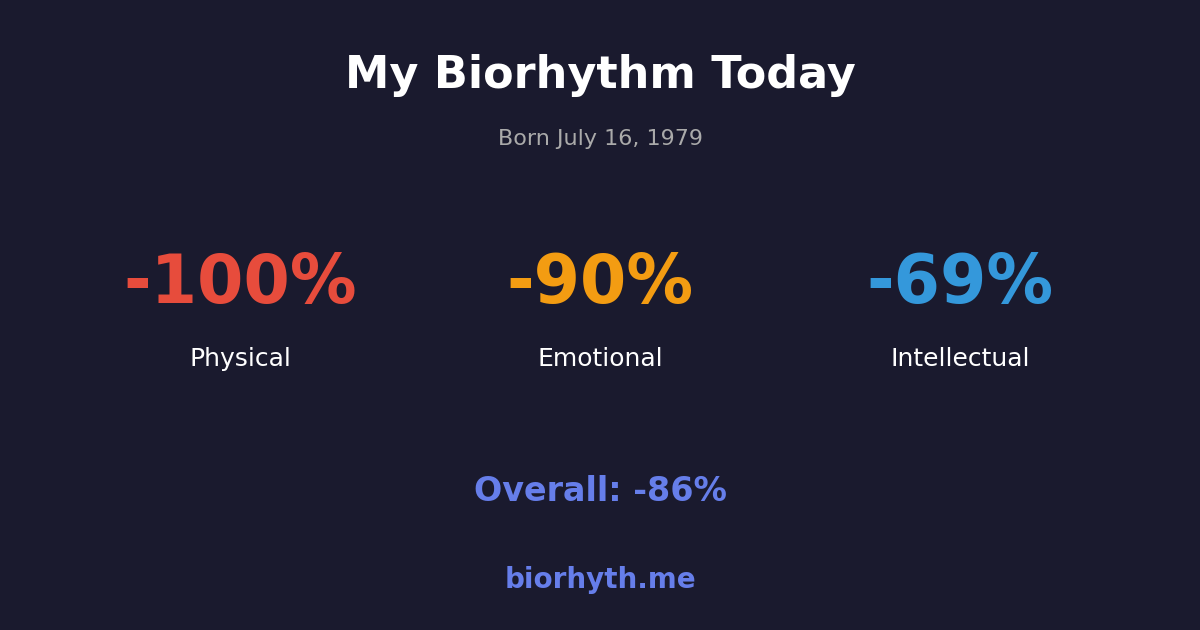 My Biorhythm Today

Born July 16, 1979

-100%
Physical

-90%
Emotional

-69%
Intellectual

Overall: -86%

biorhyth.me